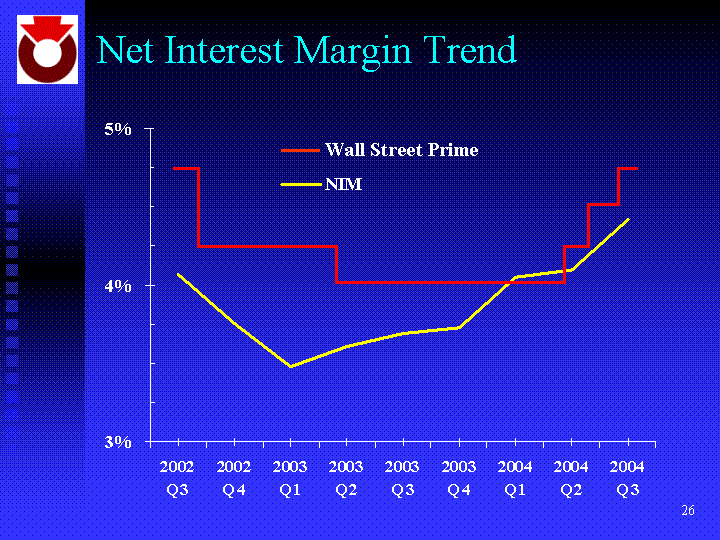 Net Interest Margin Trend

5%

4%

3%

Wall Street Prime

NIM

2002 Q3
2002 Q4
2003 Q1
2003 Q2
2003 Q3
2003 Q4
2004 Q1
2004 Q2
2004 Q3

26